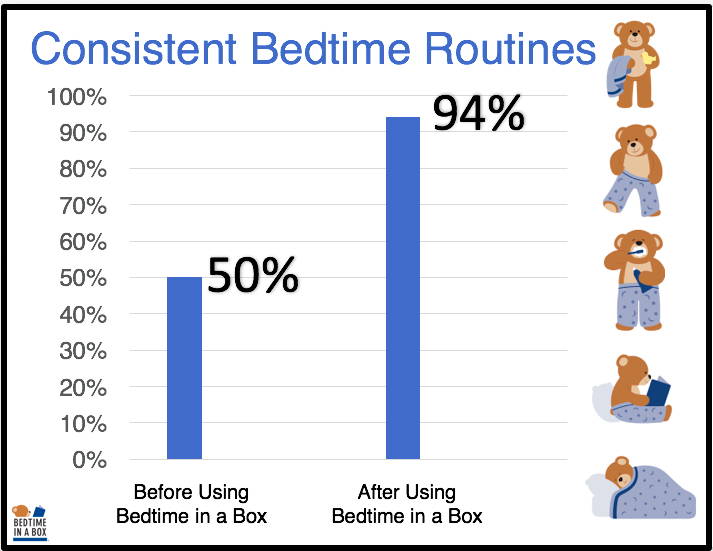 Consistent Bedtime Routines

100%
90%
80%
70%
60%
50%
40%
30%
20%
10%
0%

50%

94%

Before Using Bedtime in a Box

After Using Bedtime in a Box

BEDTIME IN A BOX